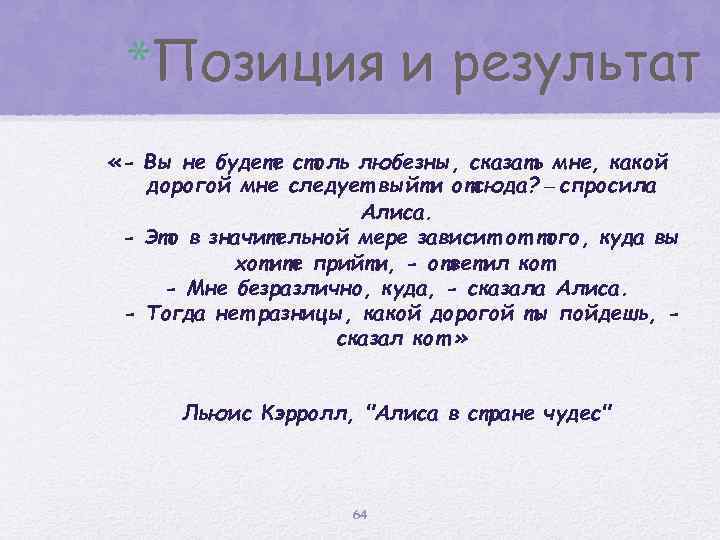 *Позиция и результат

«- Вы не будете столь любезны, сказать мне, какой дорогой мне следует выйти отсюда? – спросила Алиса.
- Это в значительной мере зависит от того, куда вы хотите прийти, - ответил кот
- Мне безразлично, куда, - сказала Алиса.
- Тогда нет разницы, какой дорогой ты пойдешь, - сказал кот»

Льюис Кэрролл, "Алиса в стране чудес"

64